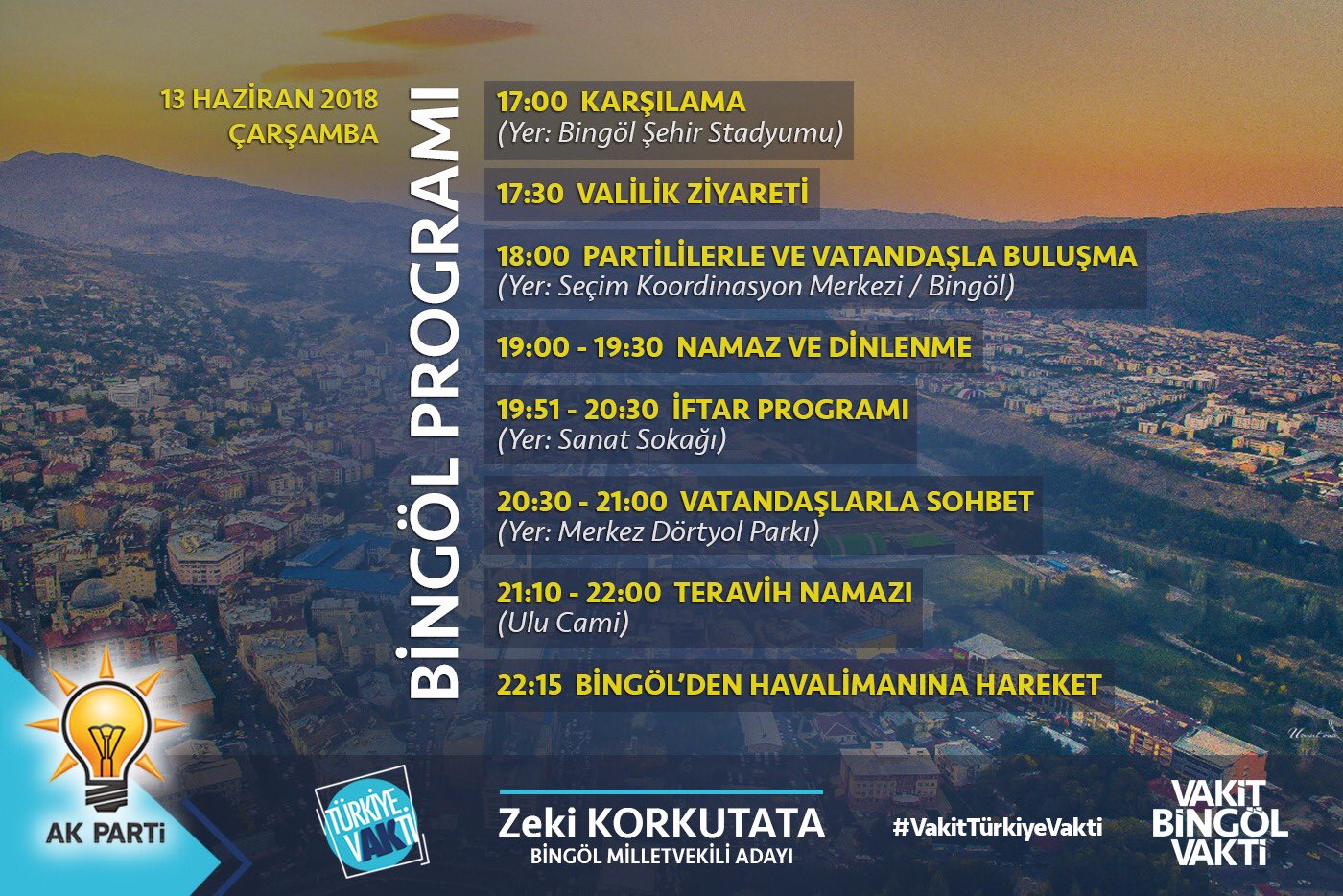 13 HAZİRAN 2018
ÇARŞAMBA

BİNGÖL PROGRAMI

17:00 KARŞILAMA
(Yer: Bingöl Şehir Stadyumu)

17:30 VALİLİK ZİYARETİ

18:00 PARTİLİLERLE VE VATANDAŞLA BULUŞMA
(Yer: Seçim Koordinasyon Merkezi / Bingöl)

19:00 - 19:30 NAMAZ VE DİNLENME

19:51 - 20:30 İFTAR PROGRAMI
(Yer: Sanat Sokağı)

20:30 - 21:00 VATANDAŞLARLA SOHBET
(Yer: Merkez Dörtyol Parkı)

21:10 - 22:00 TERAVİH NAMAZI
(Ulu Cami)

22:15 BİNGÖL'DEN HAVALİMANINA HAREKET

AK PARTİ

TÜRKİYE VAKTİ

Zeki KORKUTATA
BİNGÖL MİLLETVEKİLİ ADAYI

#VakitTürkiyeVakti

VAKİT BİNGÖL VAKTİ